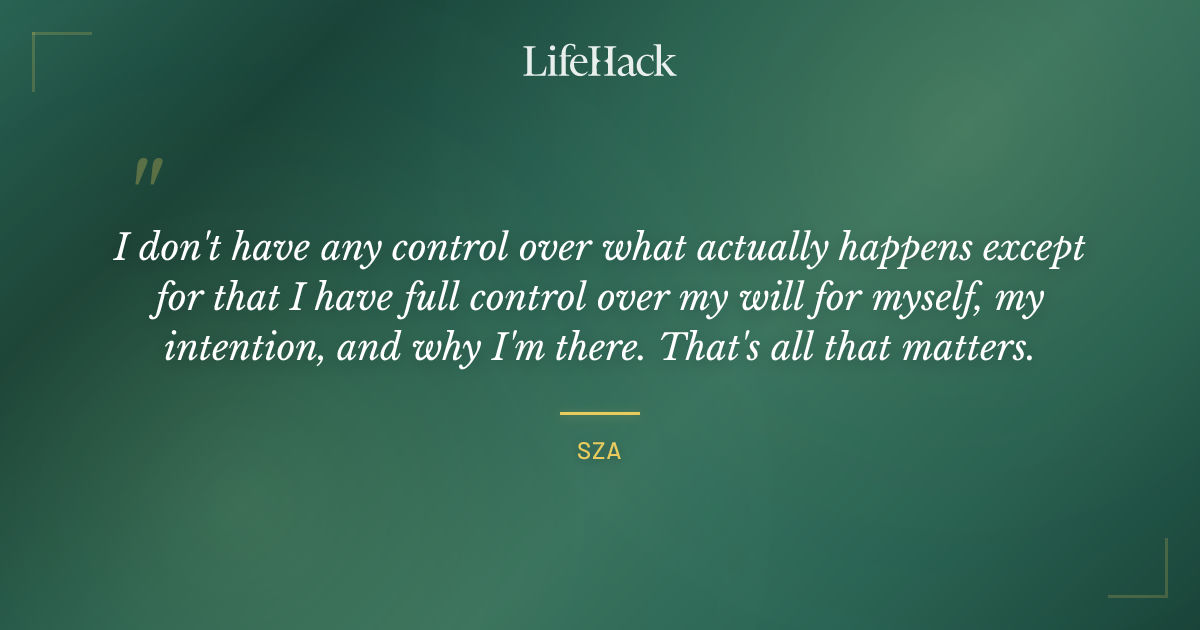 LifeHack

"

I don't have any control over what actually happens except for that I have full control over my will for myself, my intention, and why I'm there. That's all that matters.

SZA